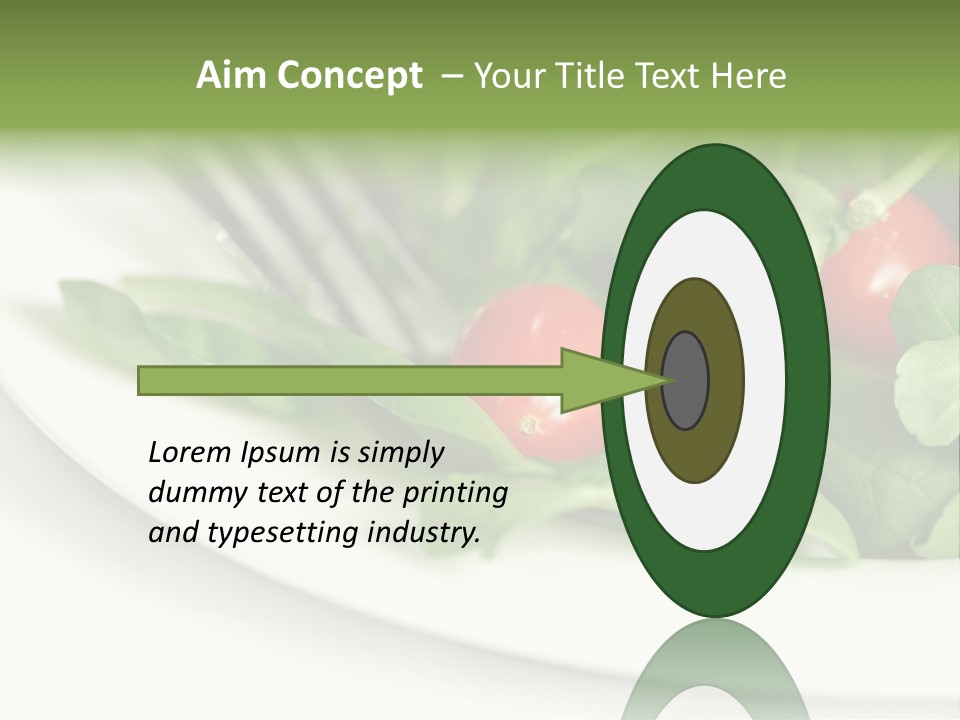 Aim Concept – Your Title Text Here

Lorem Ipsum is simply dummy text of the printing and typesetting industry.